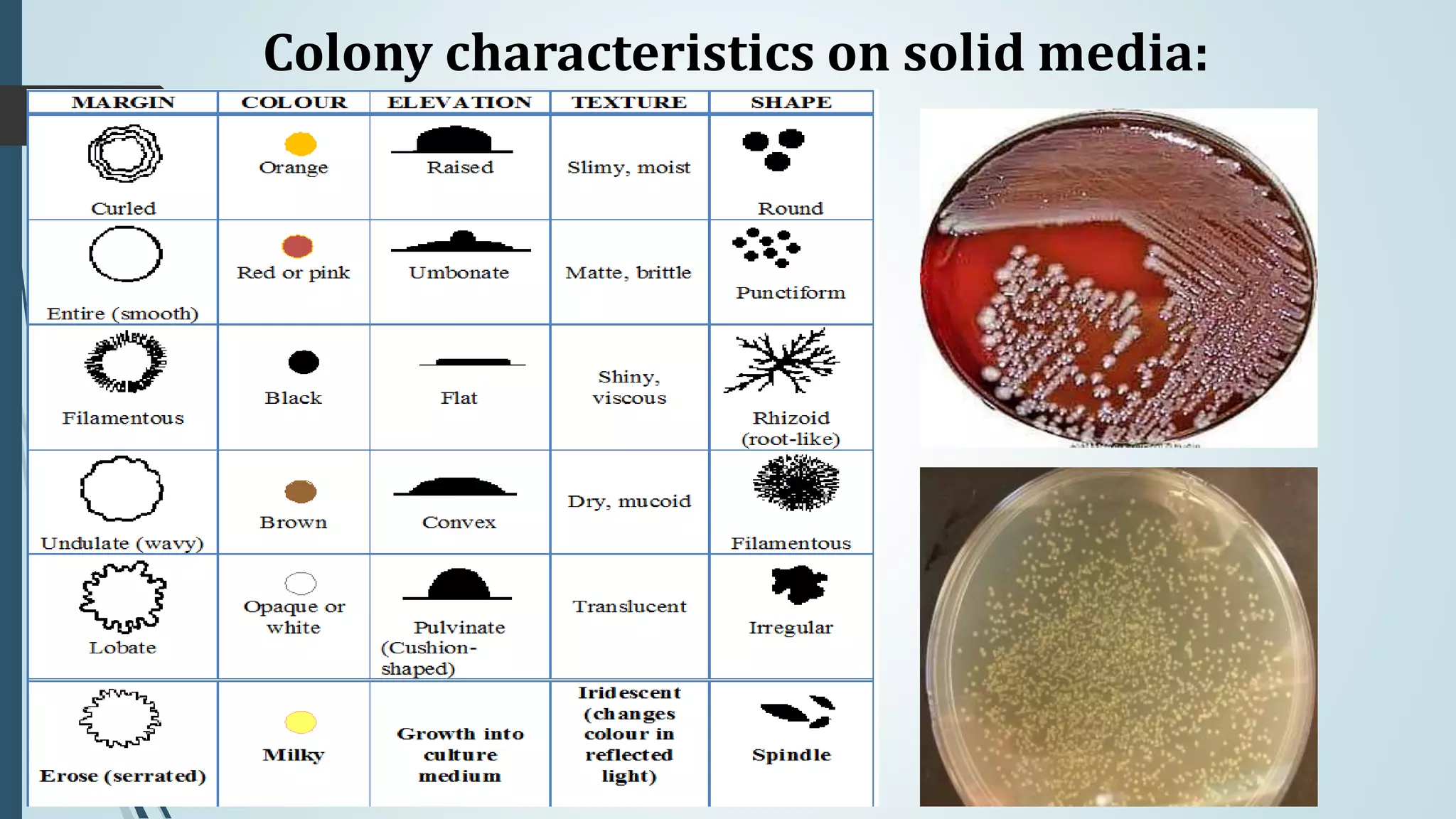 Colony characteristics on solid media:

| MARGIN | COLOUR | ELEVATION | TEXTURE | SHAPE |
|---|---|---|---|---|
| Curled | Orange | Raised | Slimy, moist | Round |
| Entire (smooth) | Red or pink | Umbonate | Matte, brittle | Punctiform |
| Filamentous | Black | Flat | Shiny, viscous | Rhizoid (root-like) |
| Undulate (wavy) | Brown | Convex | Dry, mucoid | Filamentous |
| Lobate | Opaque or white | Pulvinate (Cushion-shaped) | Translucent | Irregular |
| Erose (serrated) | Milky | Growth into culture medium | Iridescent (changes colour in reflected light) | Spindle |